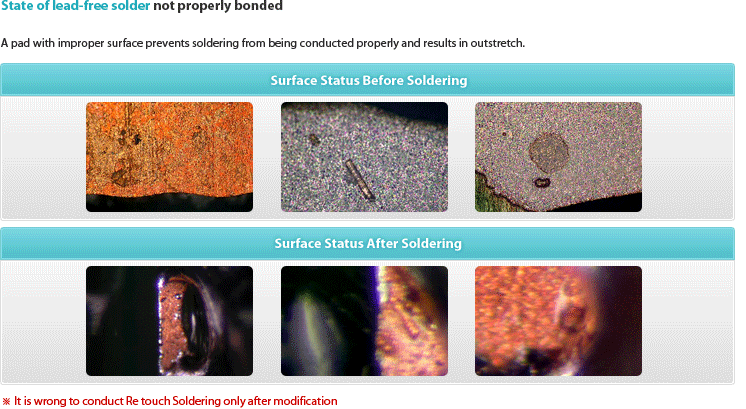 State of lead-free solder not properly bonded

A pad with improper surface prevents soldering from being conducted properly and results in outstretch.

Surface Status Before Soldering

Surface Status After Soldering

※ It is wrong to conduct Re touch Soldering only after modification